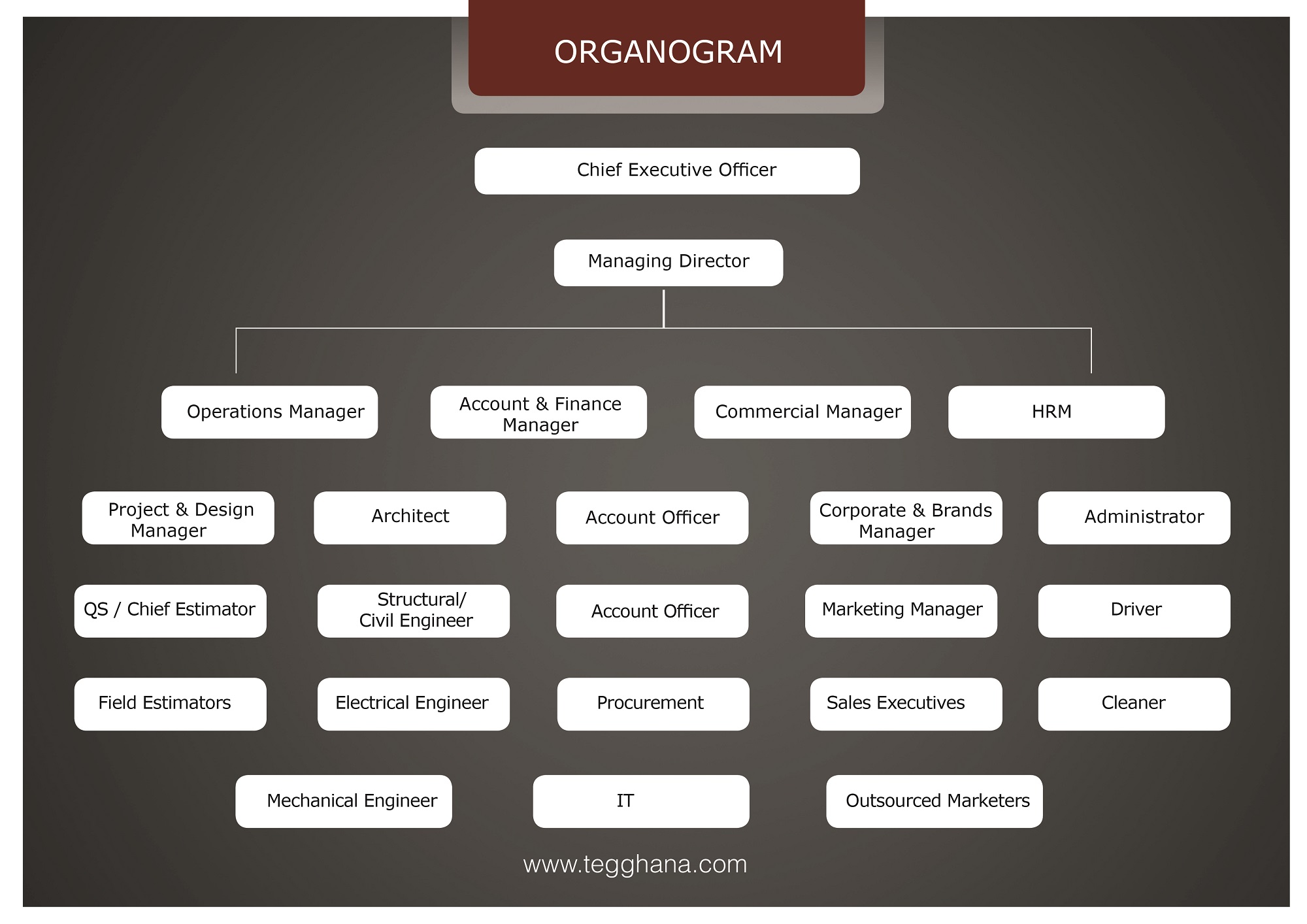 ORGANOGRAM

Chief Executive Officer

Managing Director

Operations Manager

Account & Finance Manager

Commercial Manager

HRM

Project & Design Manager

Architect

Account Officer

Corporate & Brands Manager

Administrator

QS / Chief Estimator

Structural/ Civil Engineer

Account Officer

Marketing Manager

Driver

Field Estimators

Electrical Engineer

Procurement

Sales Executives

Cleaner

Mechanical Engineer

IT

Outsourced Marketers

www.tegghana.com